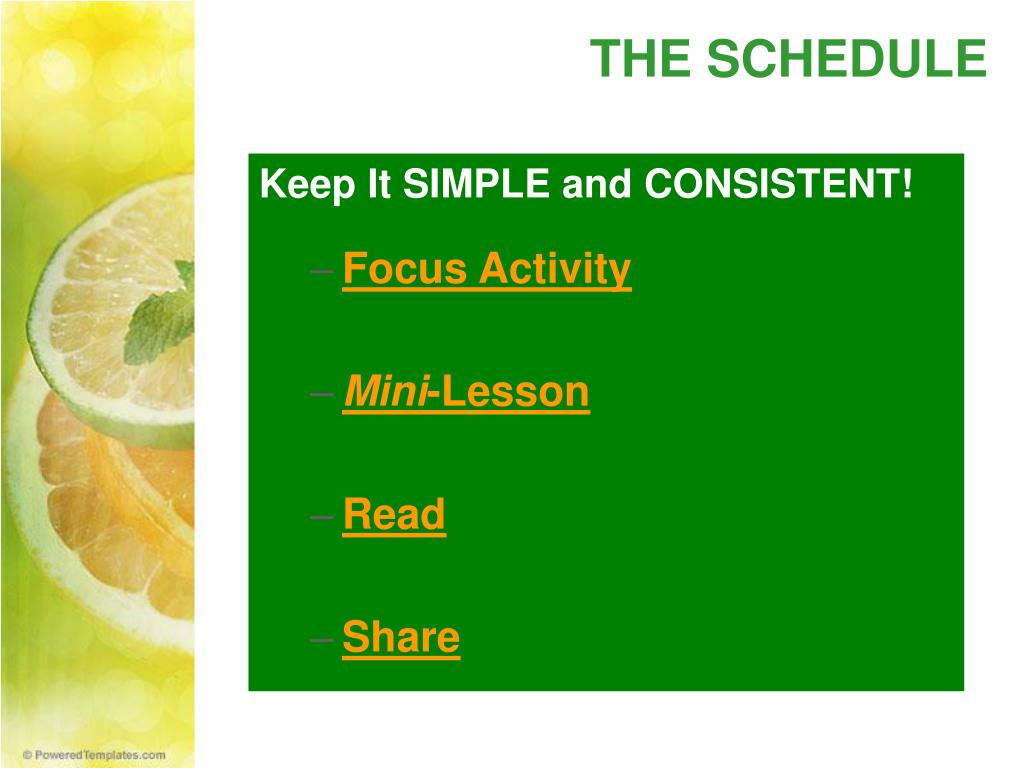 THE SCHEDULE

Keep It SIMPLE and CONSISTENT!

– Focus Activity

– Mini-Lesson

– Read

– Share

© PoweredTemplates.com